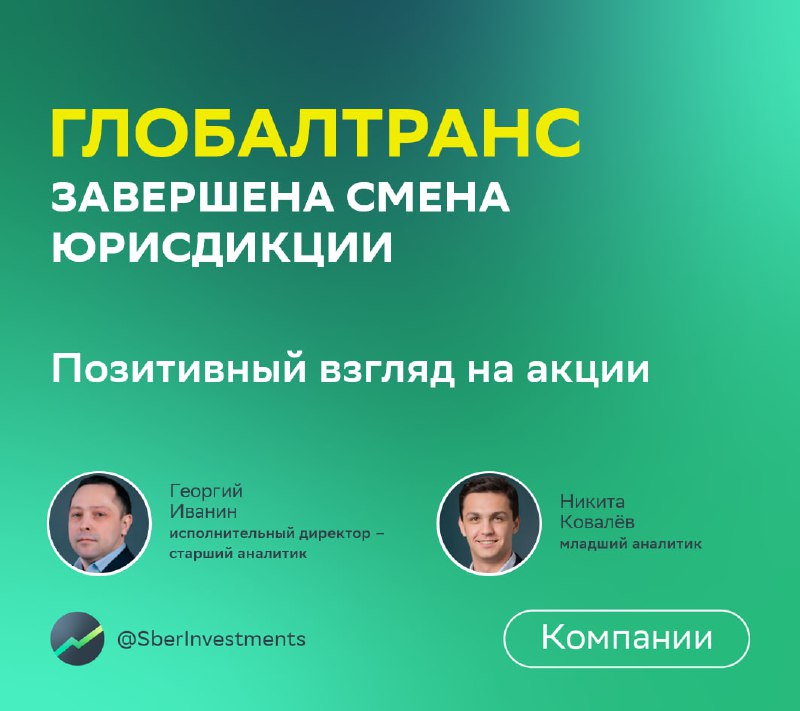 ГЛОБАЛТРАНС
ЗАВЕРШЕНА СМЕНА ЮРИСДИКЦИИ

Позитивный взгляд на акции

Георгий Иванин
исполнительный директор – старший аналитик

Никита Ковалёв
младший аналитик

@SberInvestments

Компании